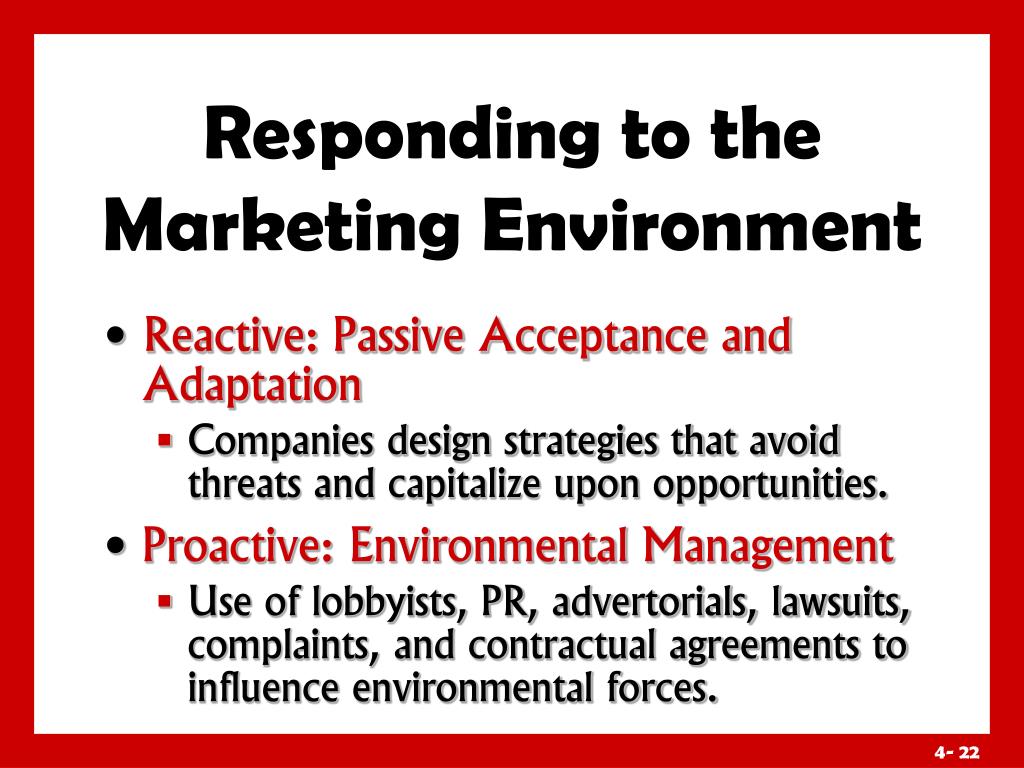 Responding to the Marketing Environment

• Reactive: Passive Acceptance and Adaptation
▪ Companies design strategies that avoid threats and capitalize upon opportunities.

• Proactive: Environmental Management
▪ Use of lobbyists, PR, advertorials, lawsuits, complaints, and contractual agreements to influence environmental forces.

4- 22